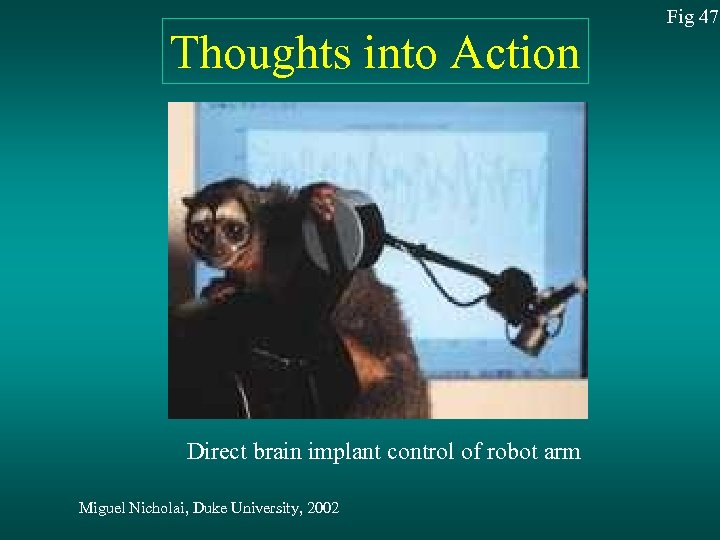 Fig 47

Thoughts into Action

Direct brain implant control of robot arm

Miguel Nicholai, Duke University, 2002